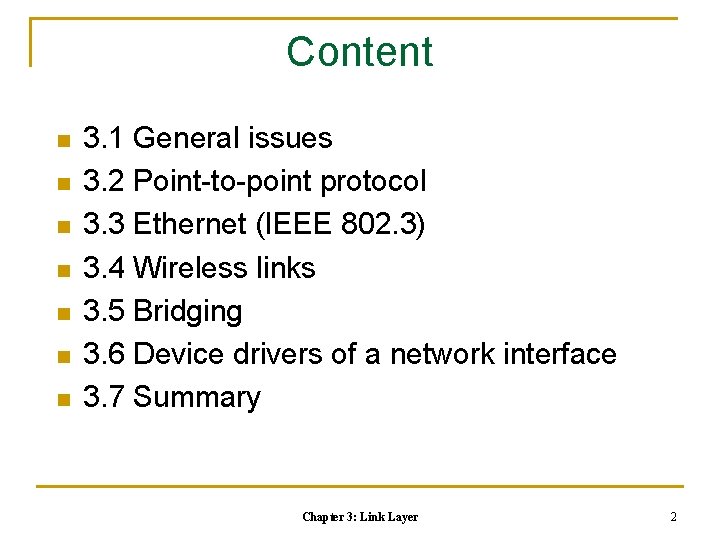 Content

- 3.1 General issues
- 3.2 Point-to-point protocol
- 3.3 Ethernet (IEEE 802.3)
- 3.4 Wireless links
- 3.5 Bridging
- 3.6 Device drivers of a network interface
- 3.7 Summary

Chapter 3: Link Layer

2